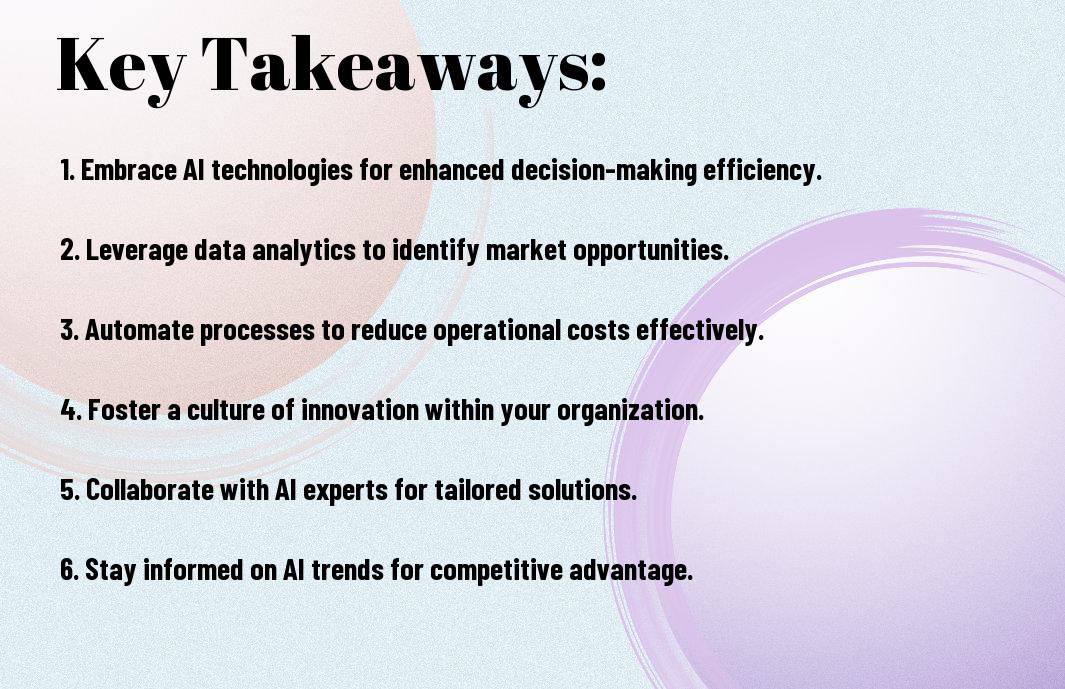 Key Takeaways:

1. Embrace AI technologies for enhanced decision-making efficiency.

2. Leverage data analytics to identify market opportunities.

3. Automate processes to reduce operational costs effectively.

4. Foster a culture of innovation within your organization.

5. Collaborate with AI experts for tailored solutions.

6. Stay informed on AI trends for competitive advantage.